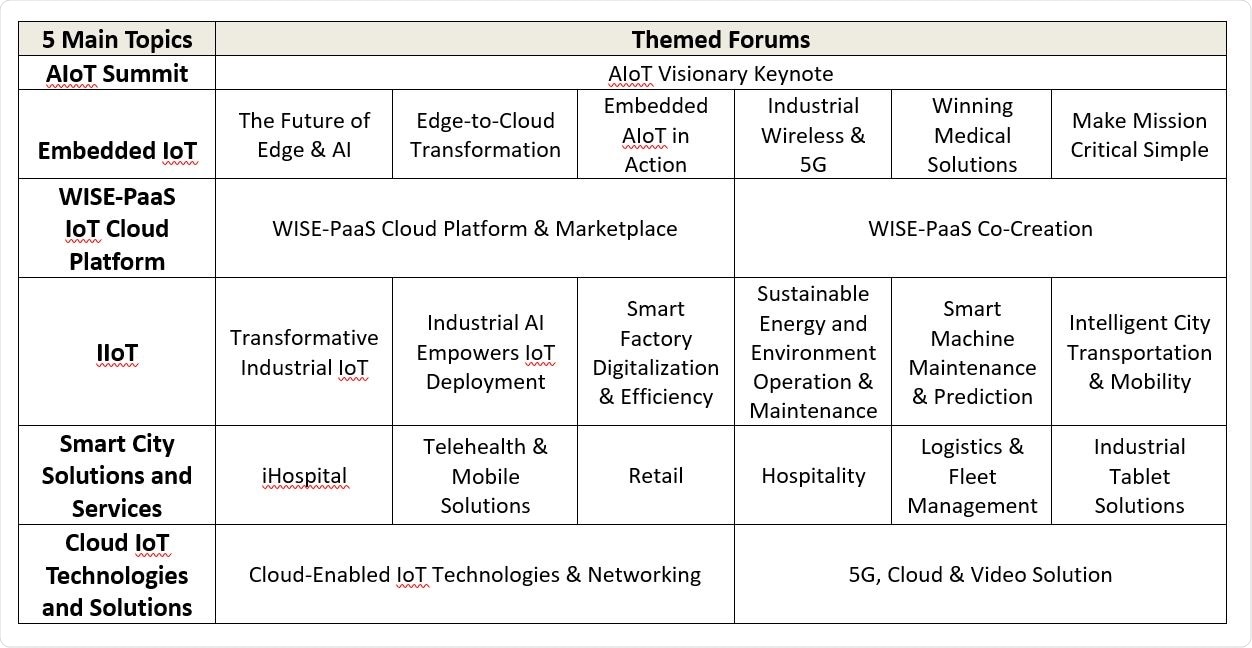 | 5 Main Topics | Themed Forums | | | | | |
|---|---|---|---|---|---|---|
| AIoT Summit | AIoT Visionary Keynote | | | | | |
| Embedded IoT | The Future of Edge & AI | Edge-to-Cloud Transformation | Embedded AIoT in Action | Industrial Wireless & 5G | Winning Medical Solutions | Make Mission Critical Simple |
| WISE-PaaS IoT Cloud Platform | WISE-PaaS Cloud Platform & Marketplace | | | WISE-PaaS Co-Creation | | |
| IIoT | Transformative Industrial IoT | Industrial AI Empowers IoT Deployment | Smart Factory Digitalization & Efficiency | Sustainable Energy and Environment Operation & Maintenance | Smart Machine Maintenance & Prediction | Intelligent City Transportation & Mobility |
| Smart City Solutions and Services | iHospital | Telehealth & Mobile Solutions | Retail | Hospitality | Logistics & Fleet Management | Industrial Tablet Solutions |
| Cloud IoT Technologies and Solutions | Cloud-Enabled IoT Technologies & Networking | | | 5G, Cloud & Video Solution | | |